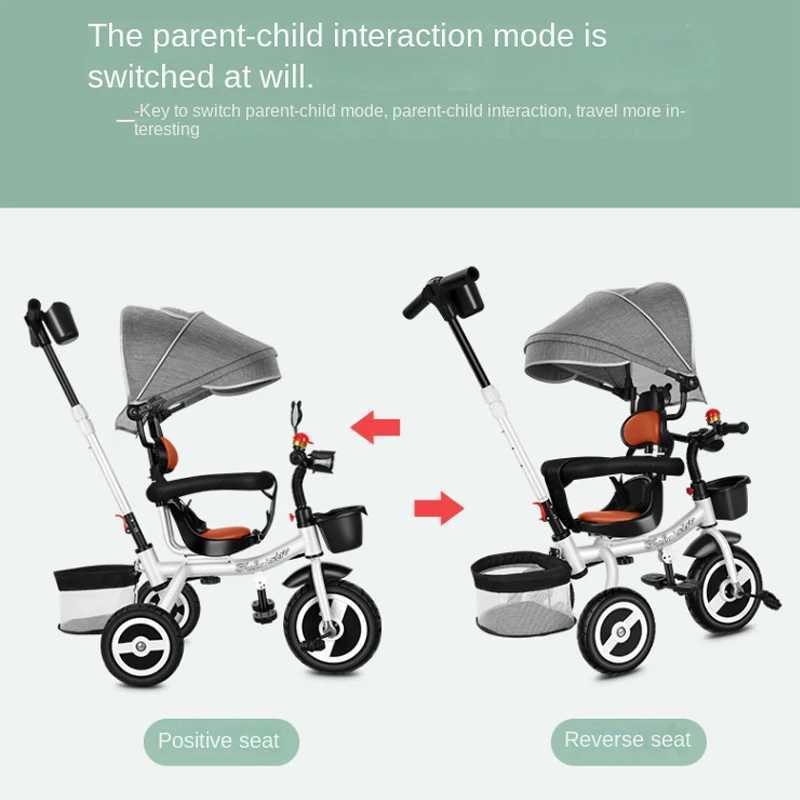 The parent-child interaction mode is switched at will.

-Key to switch parent-child mode, parent-child interaction, travel more interesting

Positive seat

Reverse seat